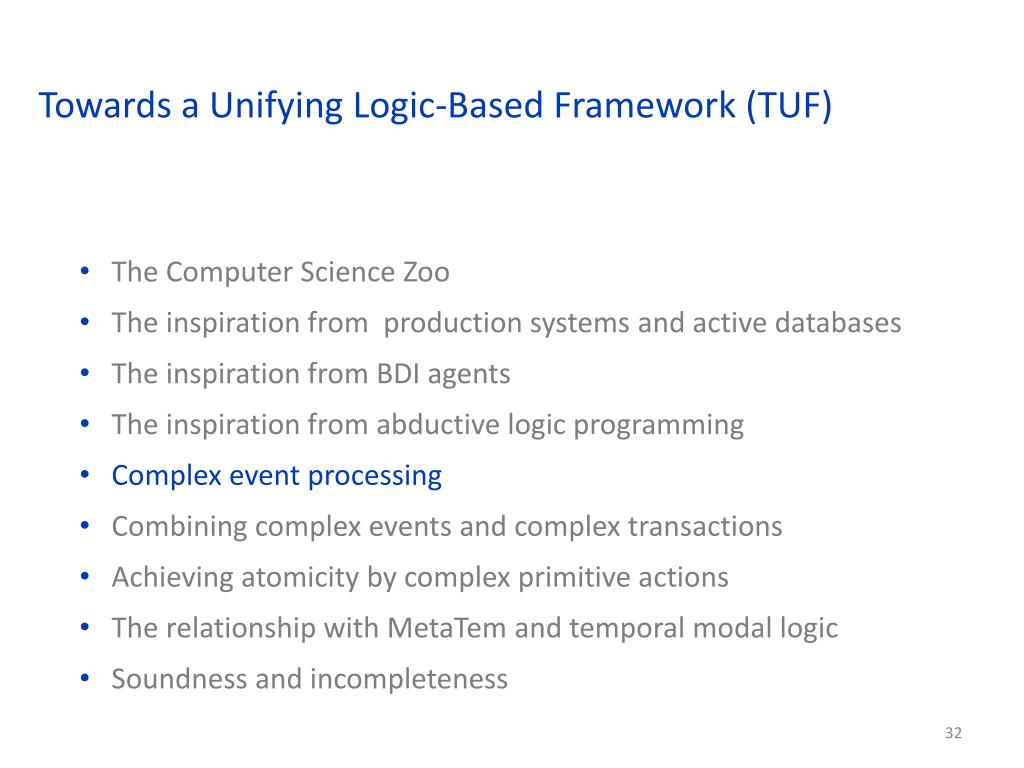 Towards a Unifying Logic-Based Framework (TUF)

• The Computer Science Zoo
• The inspiration from production systems and active databases
• The inspiration from BDI agents
• The inspiration from abductive logic programming
• Complex event processing
• Combining complex events and complex transactions
• Achieving atomicity by complex primitive actions
• The relationship with MetaTem and temporal modal logic
• Soundness and incompleteness

32